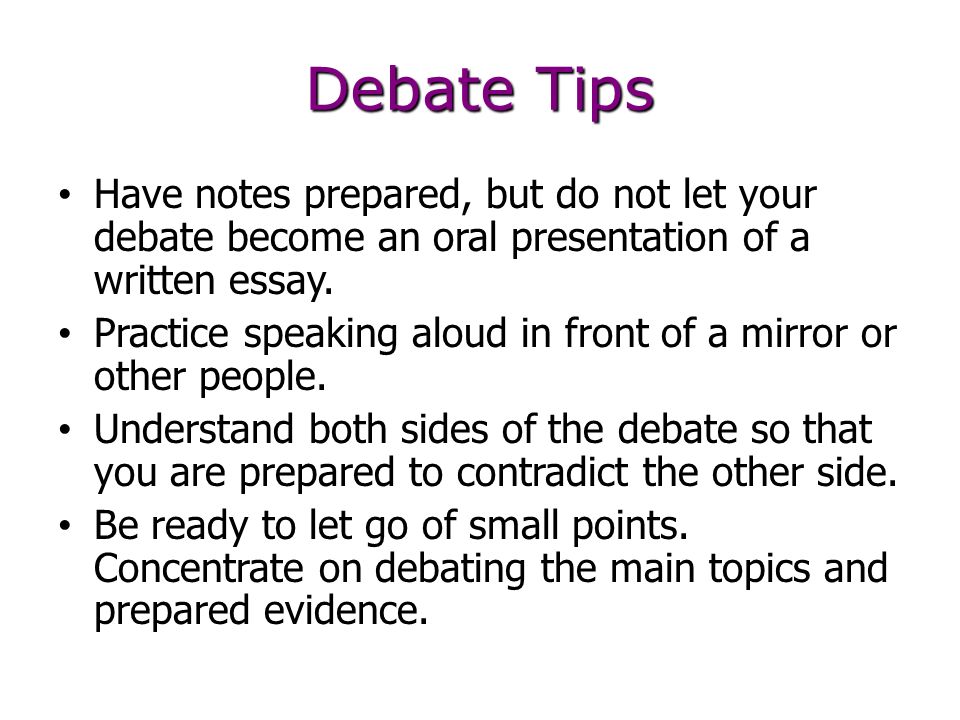 Debate Tips

• Have notes prepared, but do not let your debate become an oral presentation of a written essay.
• Practice speaking aloud in front of a mirror or other people.
• Understand both sides of the debate so that you are prepared to contradict the other side.
• Be ready to let go of small points. Concentrate on debating the main topics and prepared evidence.